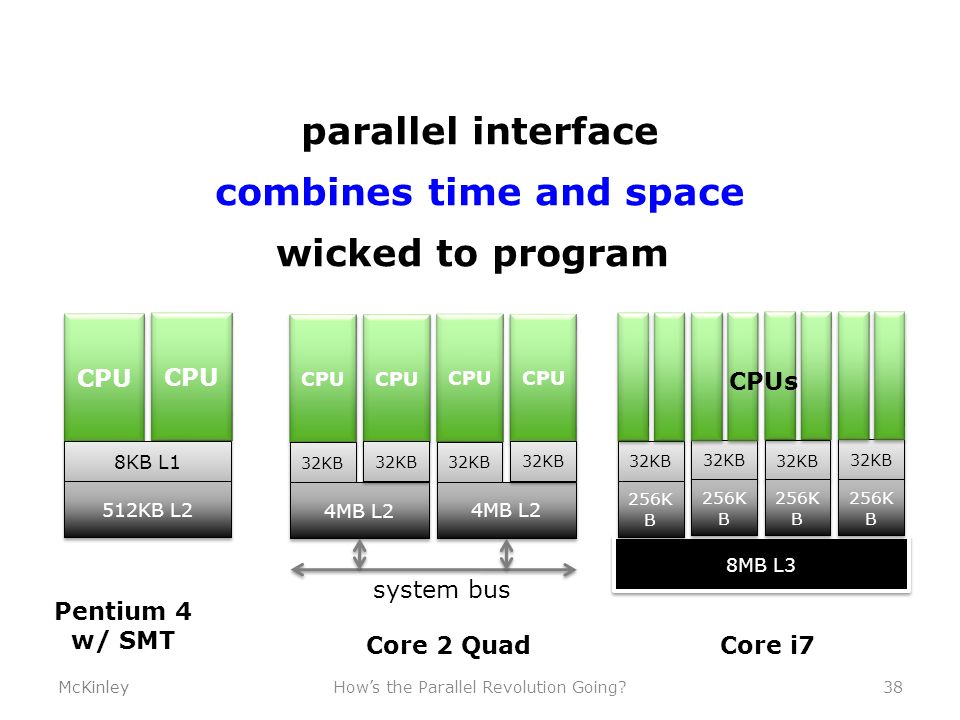 parallel interface

combines time and space

wicked to program

CPU CPU

8KB L1

512KB L2

Pentium 4 w/ SMT

CPU CPU CPU CPU

32KB 32KB 32KB 32KB

4MB L2 4MB L2

system bus

Core 2 Quad

CPUs

32KB 32KB 32KB 32KB

256KB 256KB 256KB 256KB

8MB L3

Core i7

McKinley How's the Parallel Revolution Going? 38